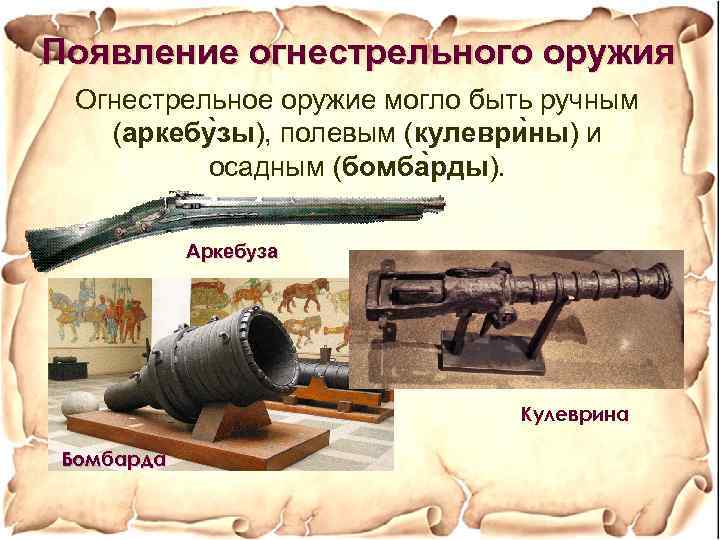 Появление огнестрельного оружия

Огнестрельное оружие могло быть ручным (аркебу̀зы), полевым (кулеврѝны) и осадным (бомба̀рды).

Аркебуза

Кулеврина

Бомбарда